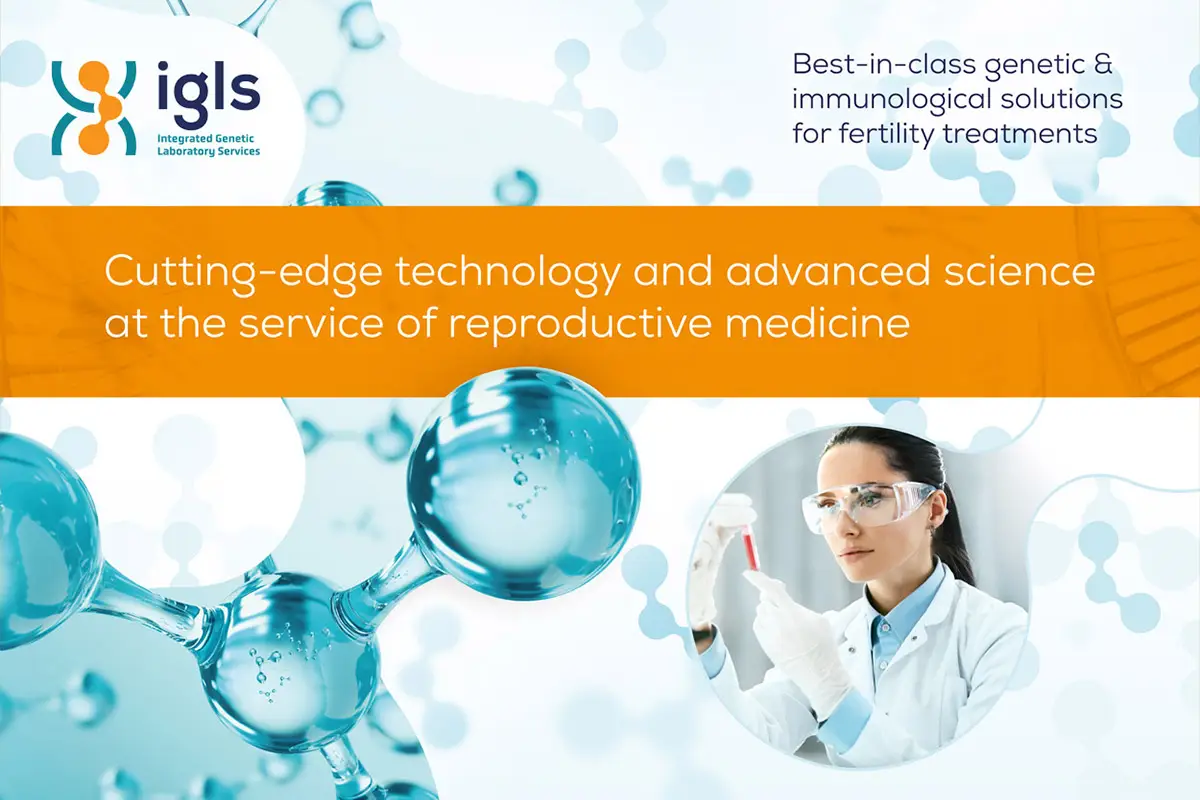 igls
Integrated Genetic Laboratory Services

Best-in-class genetic & immunological solutions for fertility treatments

Cutting-edge technology and advanced science at the service of reproductive medicine